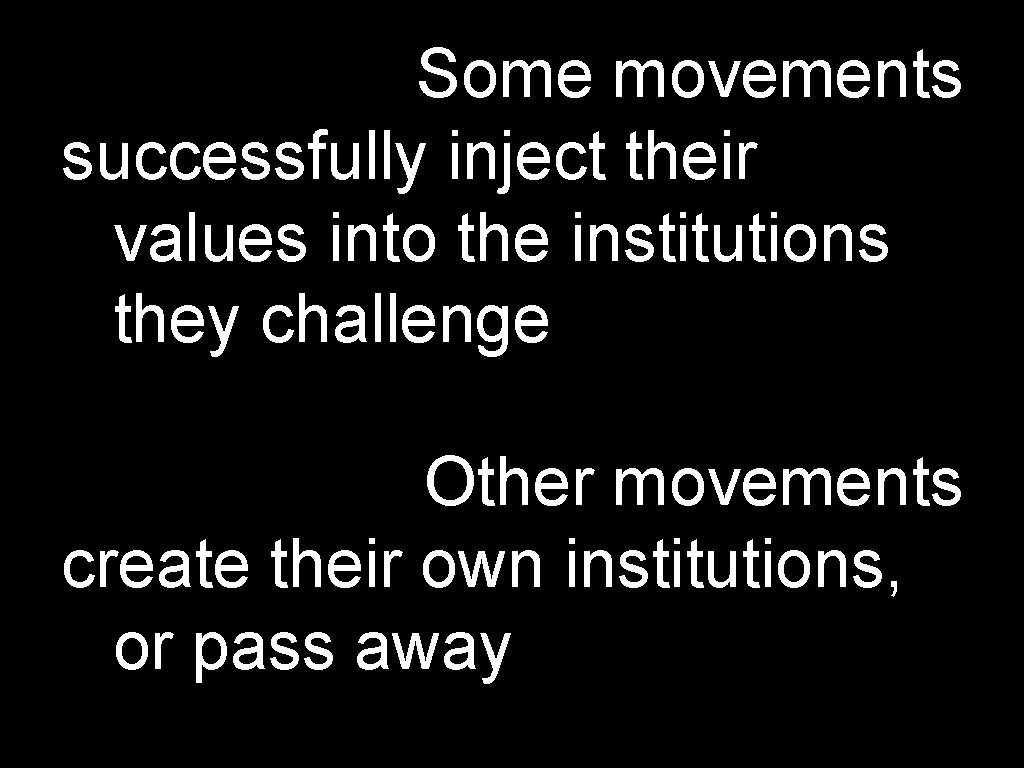 Some movements successfully inject their values into the institutions they challenge

Other movements create their own institutions, or pass away